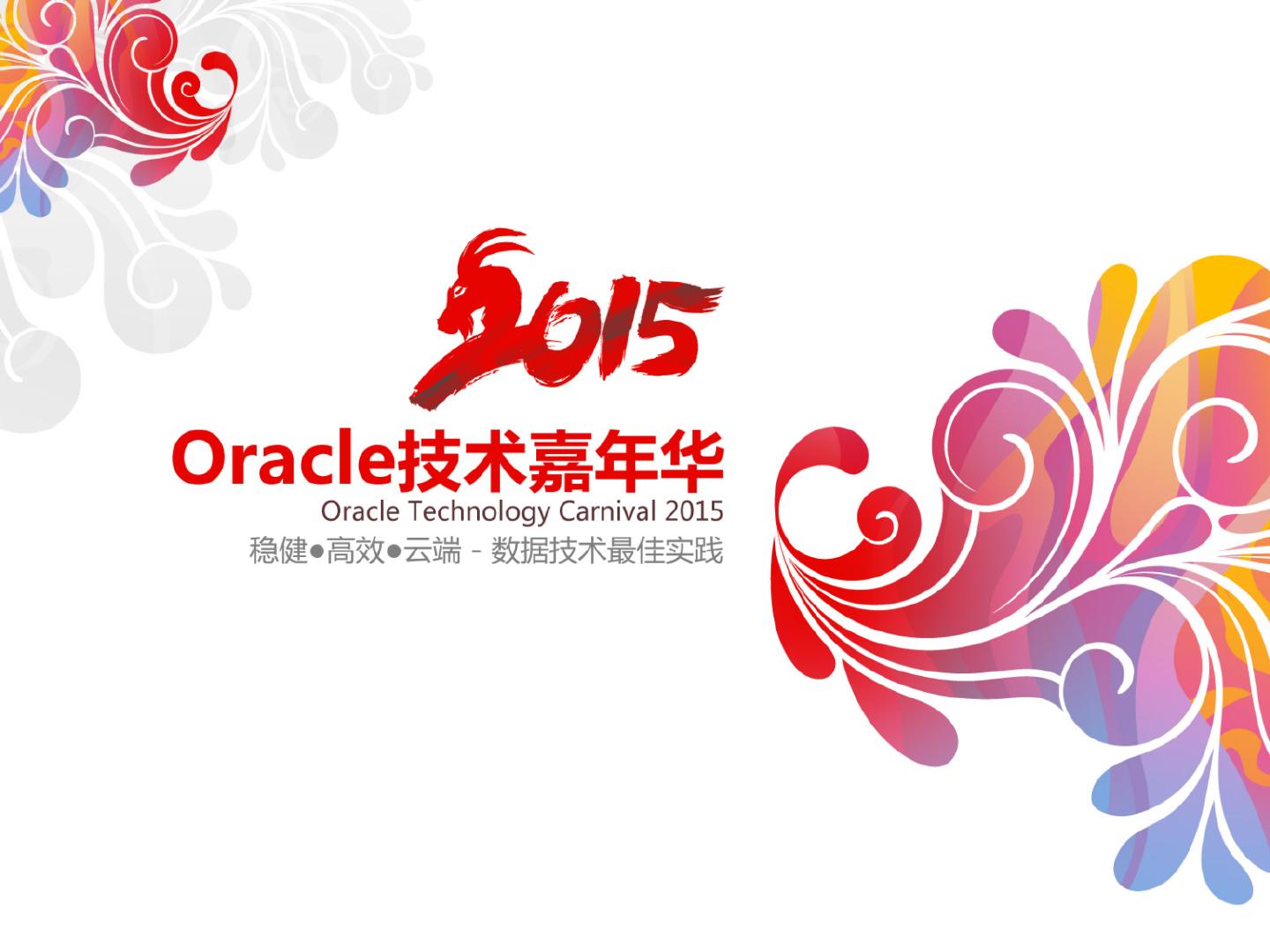 2015

Oracle技术嘉年华

Oracle Technology Carnival 2015

稳健●高效●云端 - 数据技术最佳实践